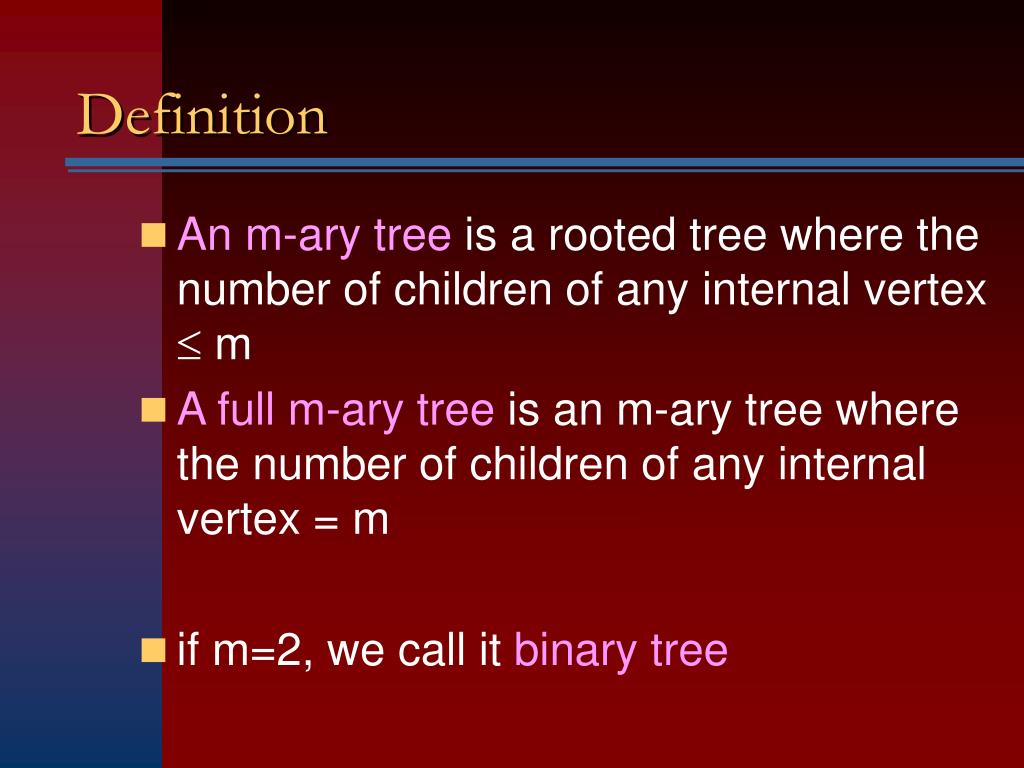 Definition

An m-ary tree is a rooted tree where the number of children of any internal vertex $\leq$ m

A full m-ary tree is an m-ary tree where the number of children of any internal vertex = m

if m=2, we call it binary tree